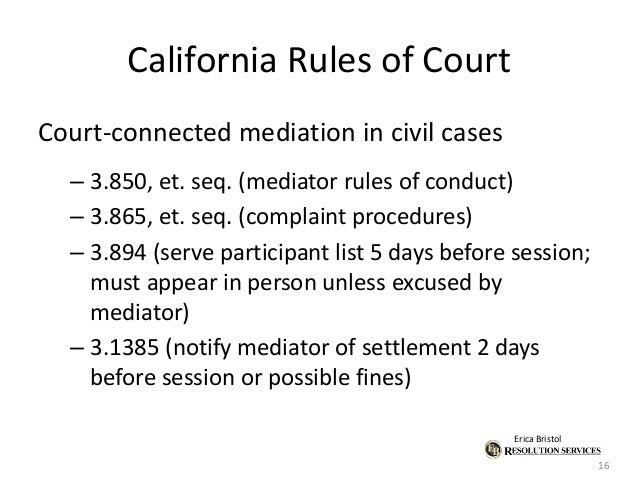 California Rules of Court

Court-connected mediation in civil cases

– 3.850, et. seq. (mediator rules of conduct)

– 3.865, et. seq. (complaint procedures)

– 3.894 (serve participant list 5 days before session; must appear in person unless excused by mediator)

– 3.1385 (notify mediator of settlement 2 days before session or possible fines)

Erica Bristol
EB RESOLUTION SERVICES

16